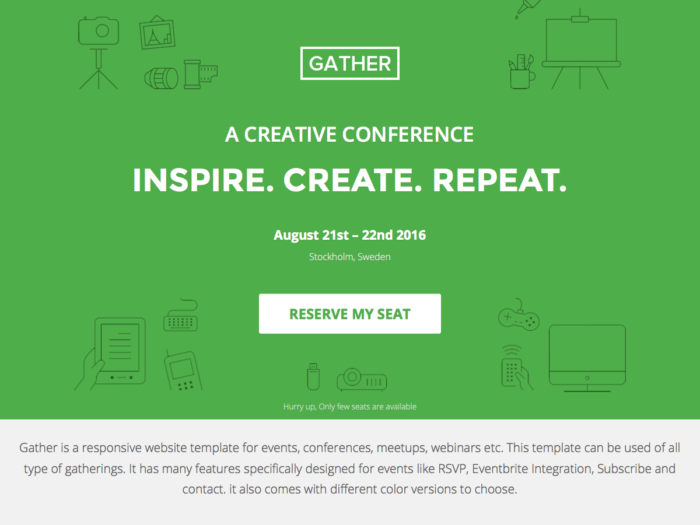 GATHER

A CREATIVE CONFERENCE

INSPIRE. CREATE. REPEAT.

August 21st – 22nd 2016

Stockholm, Sweden

RESERVE MY SEAT

Hurry up, Only few seats are available

Gather is a responsive website template for events, conferences, meetups, webinars etc. This template can be used of all type of gatherings. It has many features specifically designed for events like RSVP, Eventbrite Integration, Subscribe and contact. it also comes with different color versions to choose.